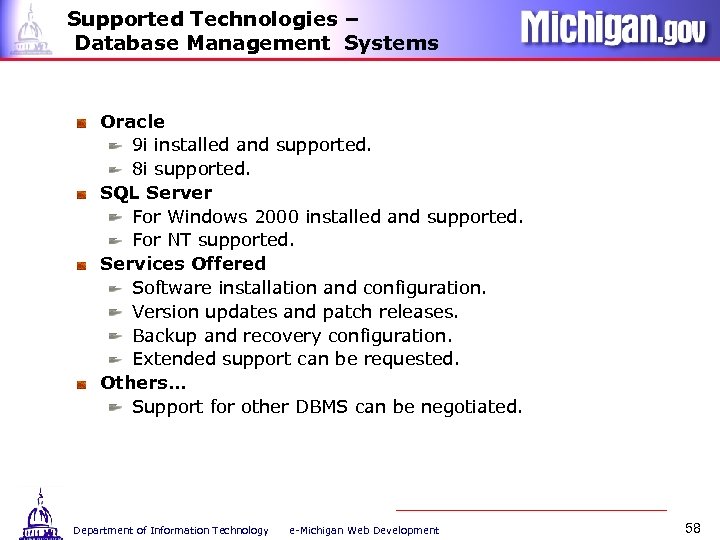 Supported Technologies – Database Management Systems

Michigan.gov

Oracle
9i installed and supported.
8i supported.

SQL Server
For Windows 2000 installed and supported.
For NT supported.

Services Offered
Software installation and configuration.
Version updates and patch releases.
Backup and recovery configuration.
Extended support can be requested.

Others...
Support for other DBMS can be negotiated.

Department of Information Technology e-Michigan Web Development

58